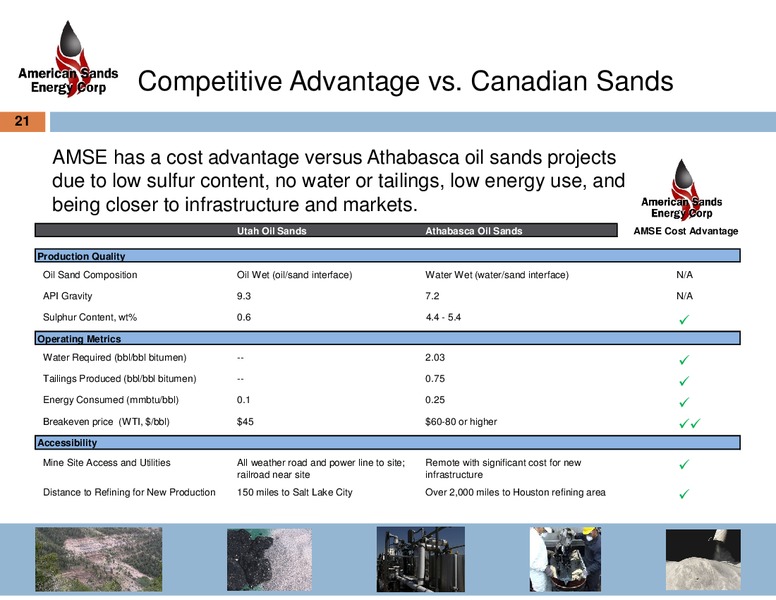 American Sands Energy Corp

Competitive Advantage vs. Canadian Sands

21

AMSE has a cost advantage versus Athabasca oil sands projects due to low sulfur content, no water or tailings, low energy use, and being closer to infrastructure and markets.

American Sands Energy Corp

| | Utah Oil Sands | Athabasca Oil Sands | AMSE Cost Advantage |
|---|---|---|---|
| **Production Quality** | | | |
| Oil Sand Composition | Oil Wet (oil/sand interface) | Water Wet (water/sand interface) | N/A |
| API Gravity | 9.3 | 7.2 | N/A |
| Sulphur Content, wt% | 0.6 | 4.4 - 5.4 | ✓ |
| **Operating Metrics** | | | |
| Water Required (bbl/bbl bitumen) | -- | 2.03 | ✓ |
| Tailings Produced (bbl/bbl bitumen) | -- | 0.75 | ✓ |
| Energy Consumed (mmbtu/bbl) | 0.1 | 0.25 | ✓ |
| Breakeven price (WTI, $/bbl) | $45 | $60-80 or higher | ✓✓ |
| **Accessibility** | | | |
| Mine Site Access and Utilities | All weather road and power line to site; railroad near site | Remote with significant cost for new infrastructure | ✓ |
| Distance to Refining for New Production | 150 miles to Salt Lake City | Over 2,000 miles to Houston refining area | ✓ |